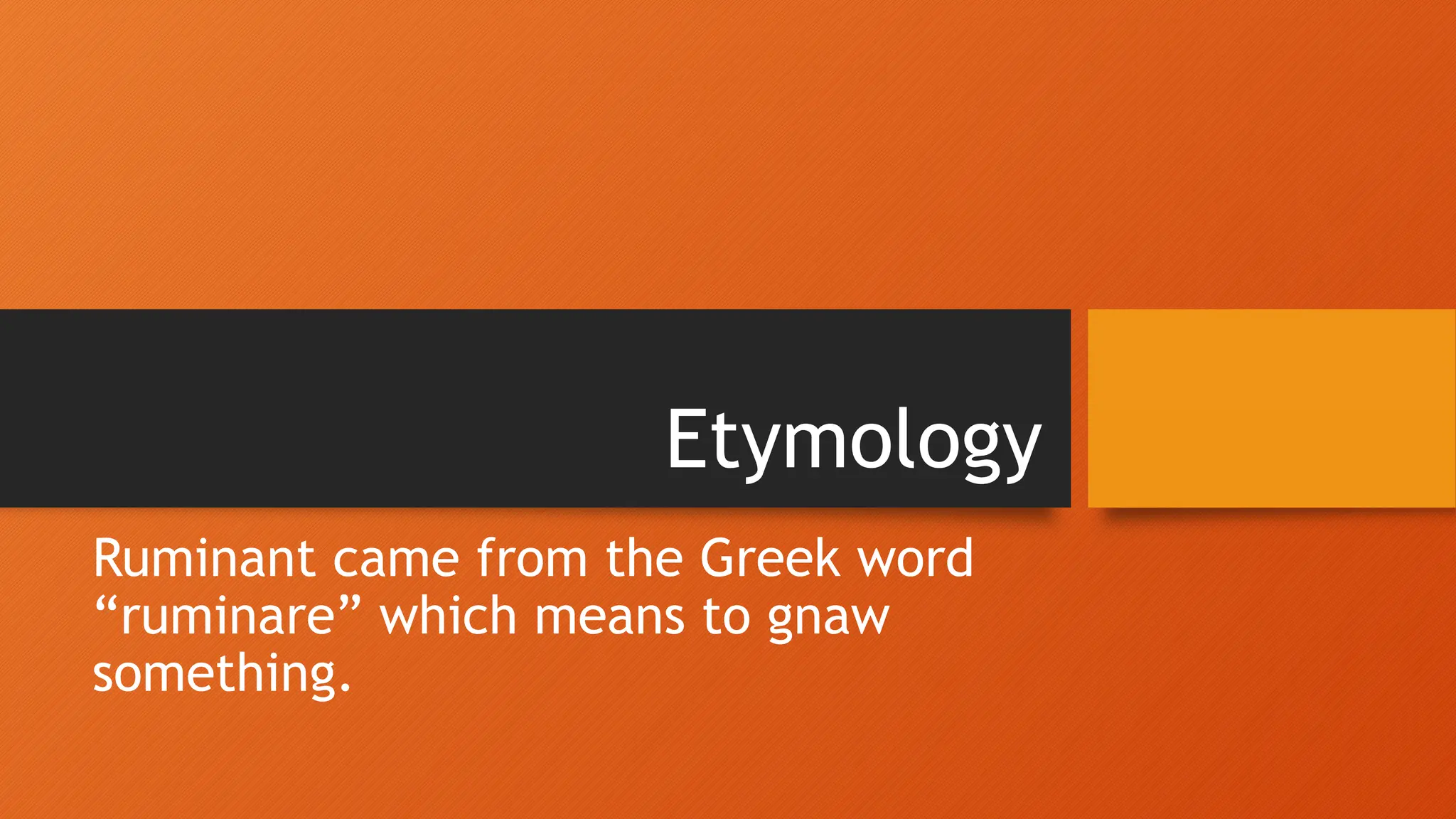 Etymology

Ruminant came from the Greek word “ruminare” which means to gnaw something.